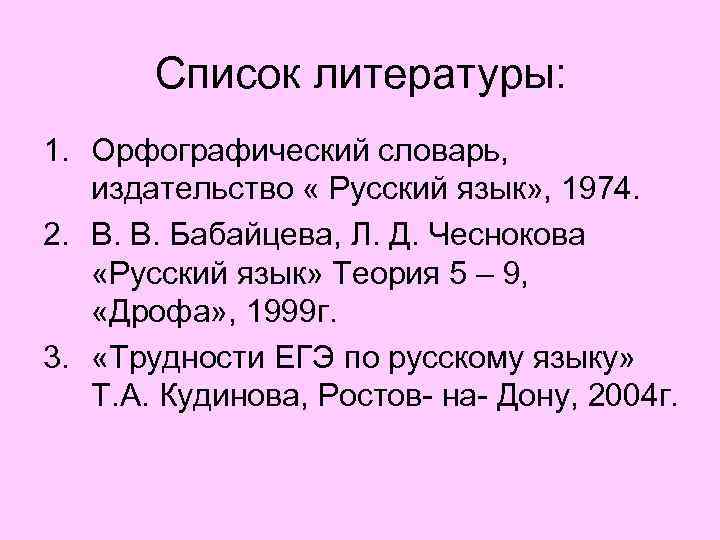 Список литературы:

1. Орфографический словарь, издательство « Русский язык», 1974.
2. В. В. Бабайцева, Л. Д. Чеснокова «Русский язык» Теория 5 – 9, «Дрофа», 1999г.
3. «Трудности ЕГЭ по русскому языку» Т.А. Кудинова, Ростов- на- Дону, 2004г.